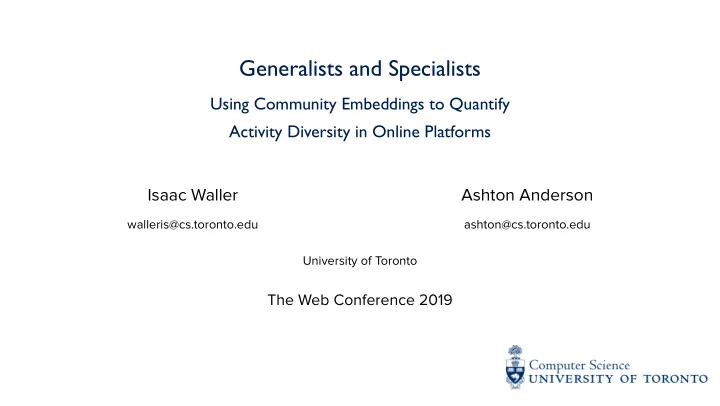 Generalists and Specialists

Using Community Embeddings to Quantify Activity Diversity in Online Platforms

Isaac Waller

walleris@cs.toronto.edu

Ashton Anderson

ashton@cs.toronto.edu

University of Toronto

The Web Conference 2019

Computer Science
UNIVERSITY OF TORONTO